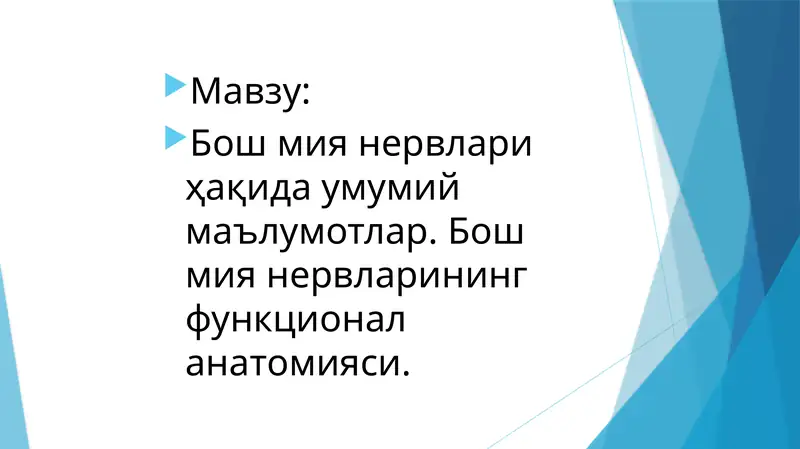 Мавзу:

Бош мия нервлари ҳақида умумий маълумотлар. Бош мия нервларининг функционал анатомияси.